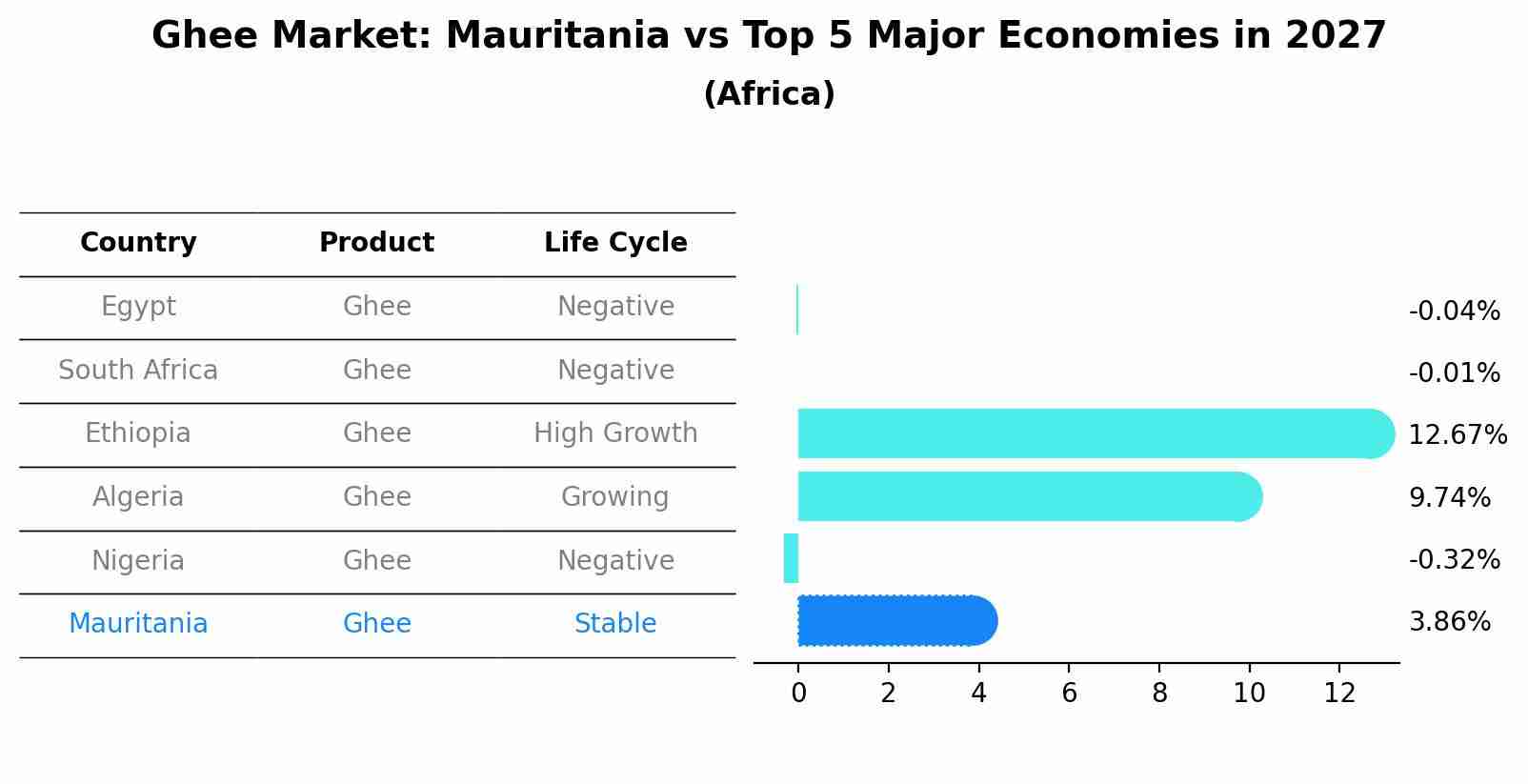 Ghee Market: Mauritania vs Top 5 Major Economies in 2027
(Africa)

| Country | Product | Life Cycle |
|---|---|---|
| Egypt | Ghee | Negative |
| South Africa | Ghee | Negative |
| Ethiopia | Ghee | High Growth |
| Algeria | Ghee | Growing |
| Nigeria | Ghee | Negative |
| Mauritania | Ghee | Stable |

-0.04%
-0.01%
12.67%
9.74%
-0.32%
3.86%

0 2 4 6 8 10 12